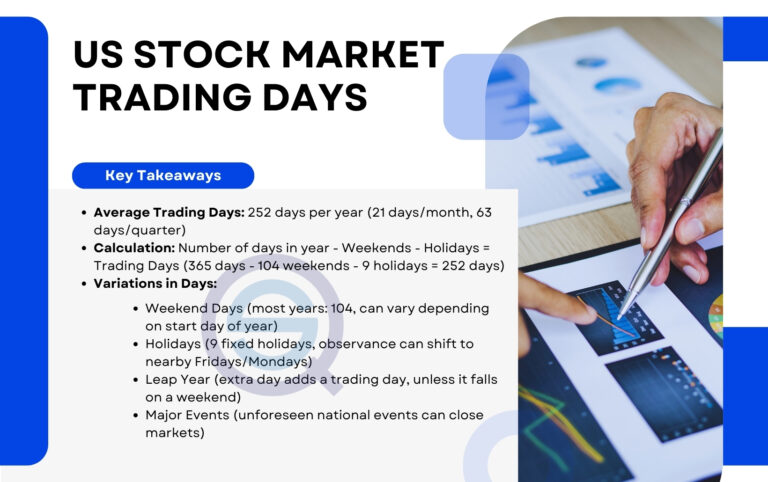 US STOCK MARKET TRADING DAYS

Key Takeaways

- **Average Trading Days:** 252 days per year (21 days/month, 63 days/quarter)
- **Calculation:** Number of days in year - Weekends - Holidays = Trading Days (365 days - 104 weekends - 9 holidays = 252 days)
- **Variations in Days:**
  - Weekend Days (most years: 104, can vary depending on start day of year)
  - Holidays (9 fixed holidays, observance can shift to nearby Fridays/Mondays)
  - Leap Year (extra day adds a trading day, unless it falls on a weekend)
  - Major Events (unforeseen national events can close markets)